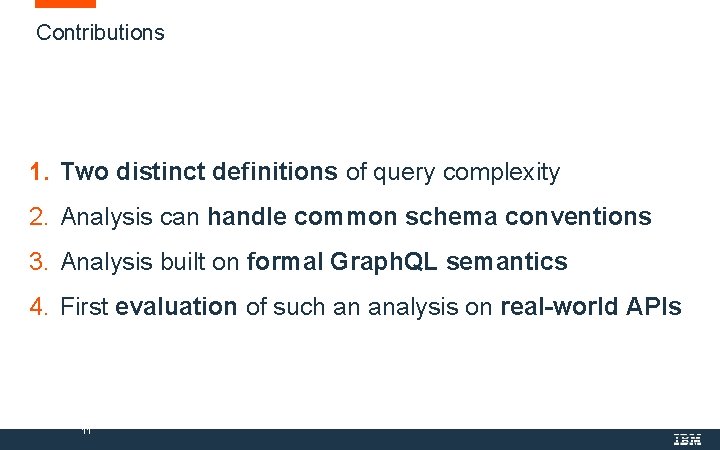 Contributions

1. Two distinct definitions of query complexity
2. Analysis can handle common schema conventions
3. Analysis built on formal GraphQL semantics
4. First evaluation of such an analysis on real-world APIs

11

IBM